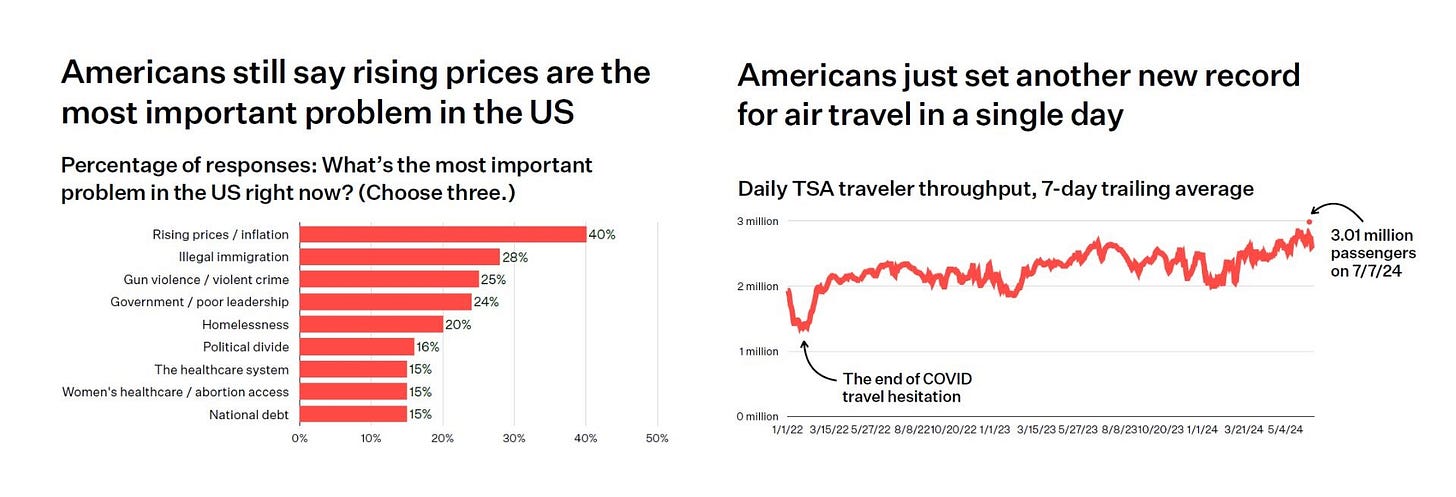 Americans still say rising prices are the most important problem in the US

Percentage of responses: What's the most important problem in the US right now? (Choose three.)

Rising prices / inflation 40%
Illegal immigration 28%
Gun violence / violent crime 25%
Government / poor leadership 24%
Homelessness 20%
Political divide 16%
The healthcare system 15%
Women's healthcare / abortion access 15%
National debt 15%

0% 10% 20% 30% 40% 50%

Americans just set another new record for air travel in a single day

Daily TSA traveler throughput, 7-day trailing average

3 million
2 million
1 million
0 million

3.01 million passengers on 7/7/24

The end of COVID travel hesitation

1/1/22 3/15/22 5/27/22 8/8/22 10/20/22 1/1/23 3/15/23 5/27/23 8/8/23 10/20/23 1/1/24 3/21/24 5/4/24